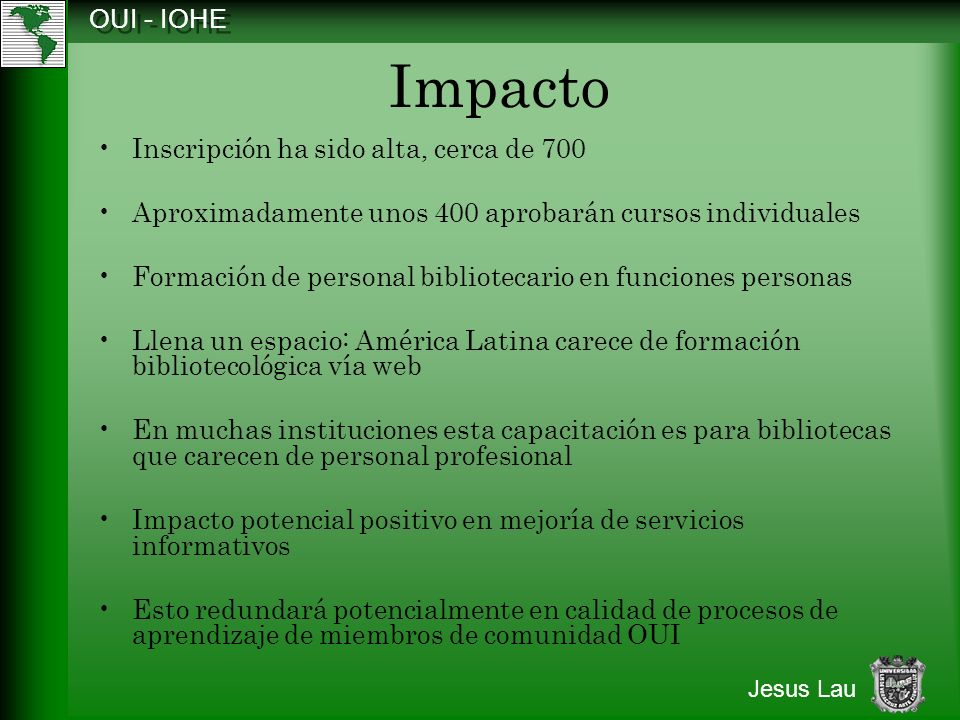 OUI - IOHE

Impacto

• Inscripción ha sido alta, cerca de 700

• Aproximadamente unos 400 aprobarán cursos individuales

• Formación de personal bibliotecario en funciones personas

• Llena un espacio: América Latina carece de formación bibliotecológica vía web

• En muchas instituciones esta capacitación es para bibliotecas que carecen de personal profesional

• Impacto potencial positivo en mejoría de servicios informativos

• Esto redundará potencialmente en calidad de procesos de aprendizaje de miembros de comunidad OUI

Jesus Lau